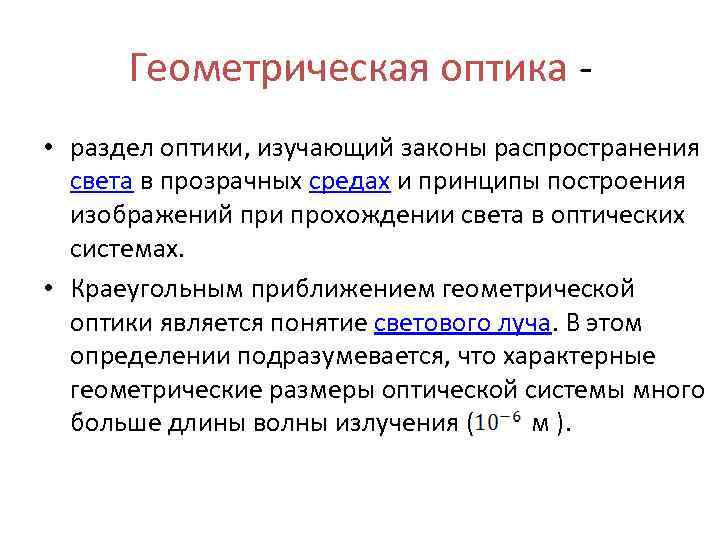 Геометрическая оптика -

• раздел оптики, изучающий законы распространения света в прозрачных средах и принципы построения изображений при прохождении света в оптических системах.

• Краеугольным приближением геометрической оптики является понятие светового луча. В этом определении подразумевается, что характерные геометрические размеры оптической системы много больше длины волны излучения ($10^{-6}$ м ).